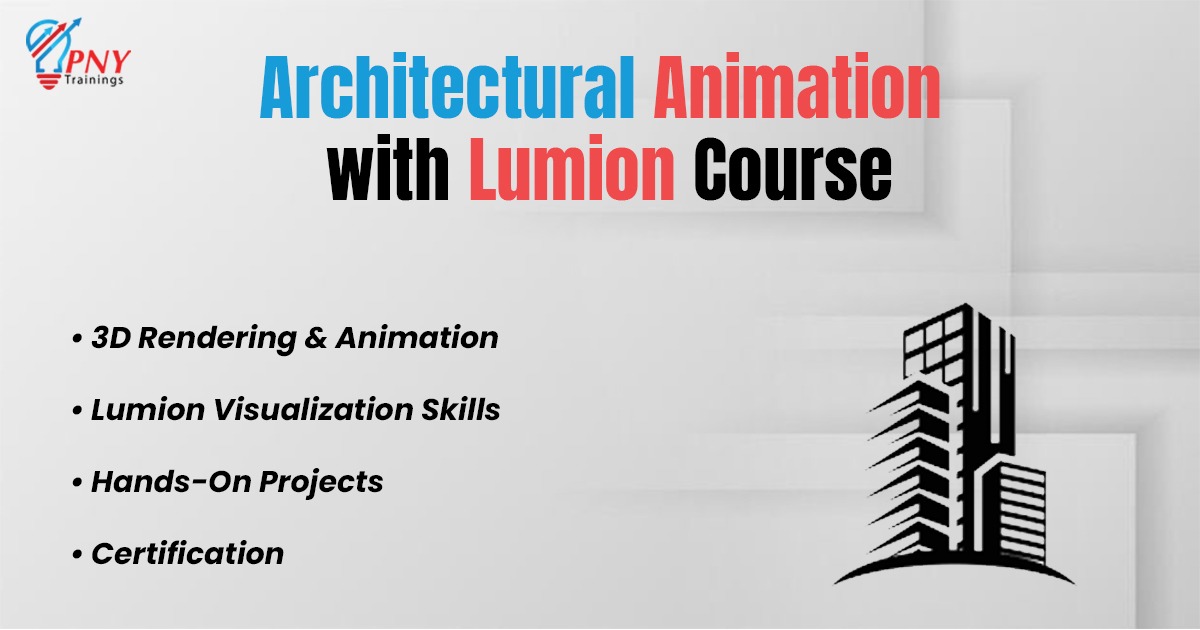 PNY Trainings

Architectural Animation with Lumion Course

• 3D Rendering & Animation
• Lumion Visualization Skills
• Hands-On Projects
• Certification